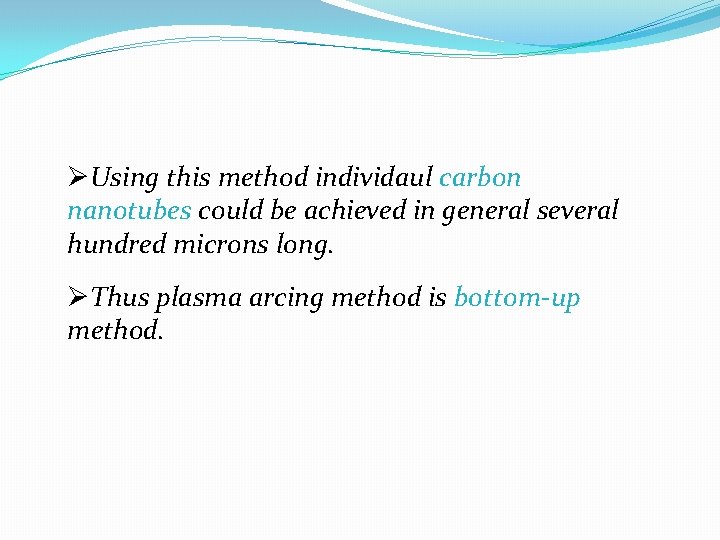 ➢Using this method individaul carbon nanotubes could be achieved in general several hundred microns long.

➢Thus plasma arcing method is bottom-up method.